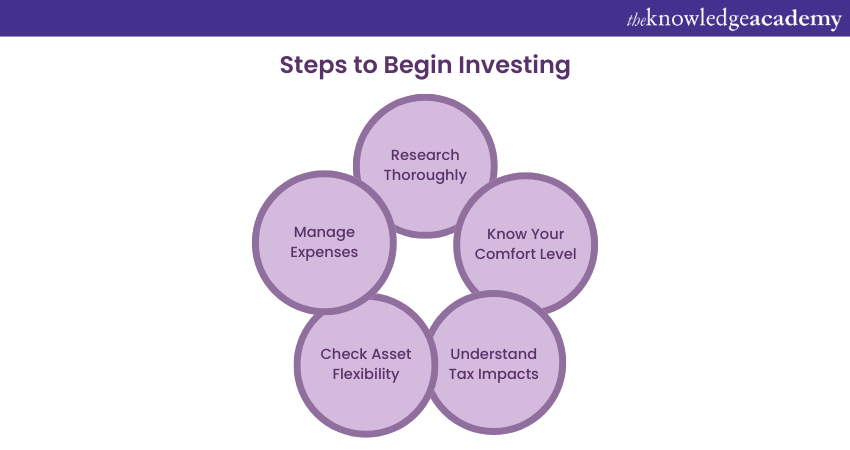 theknowledgeacademy

Steps to Begin Investing

Research Thoroughly

Know Your Comfort Level

Understand Tax Impacts

Check Asset Flexibility

Manage Expenses